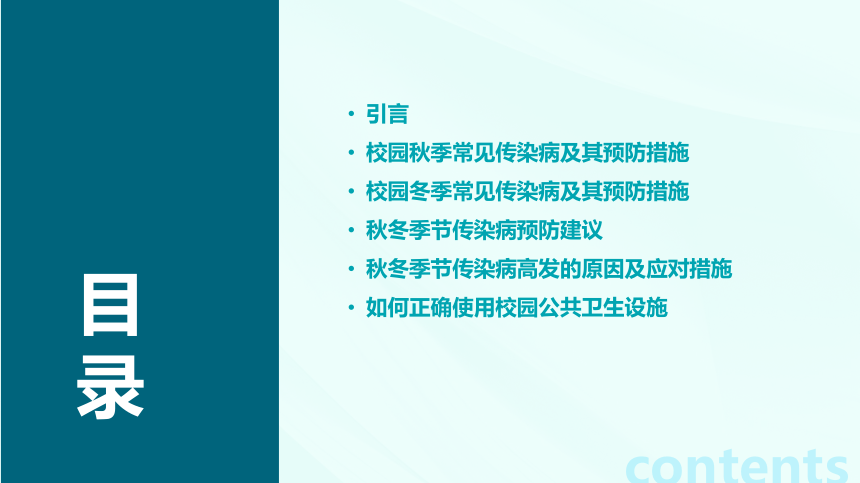 目录

• 引言
• 校园秋季常见传染病及其预防措施
• 校园冬季常见传染病及其预防措施
• 秋冬季节传染病预防建议
• 秋冬季节传染病高发的原因及应对措施
• 如何正确使用校园公共卫生设施

contents